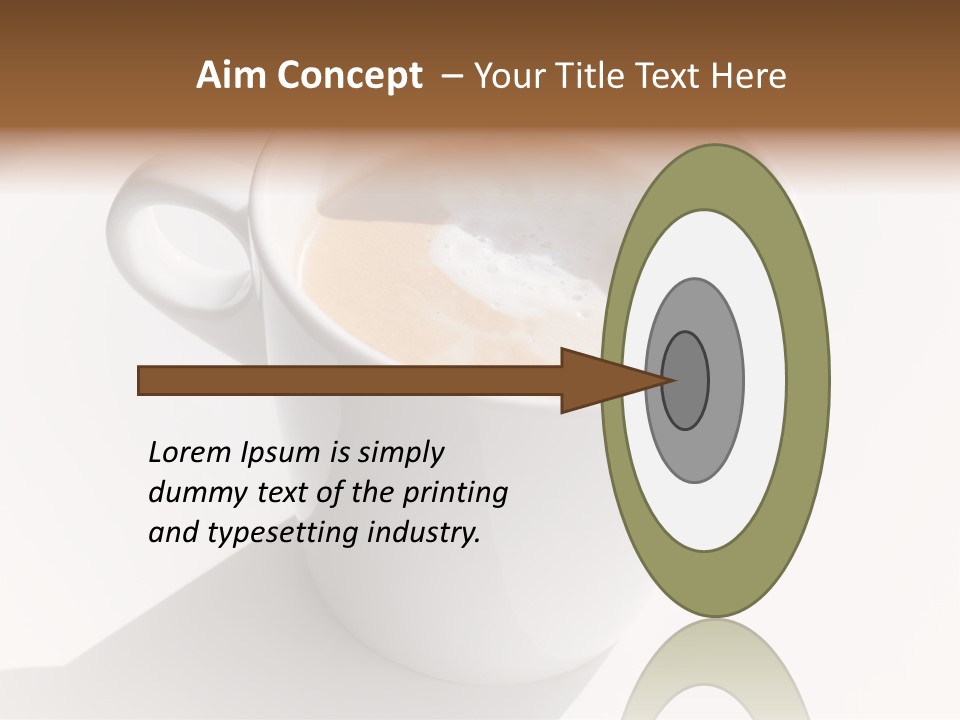 Aim Concept – Your Title Text Here

Lorem Ipsum is simply dummy text of the printing and typesetting industry.